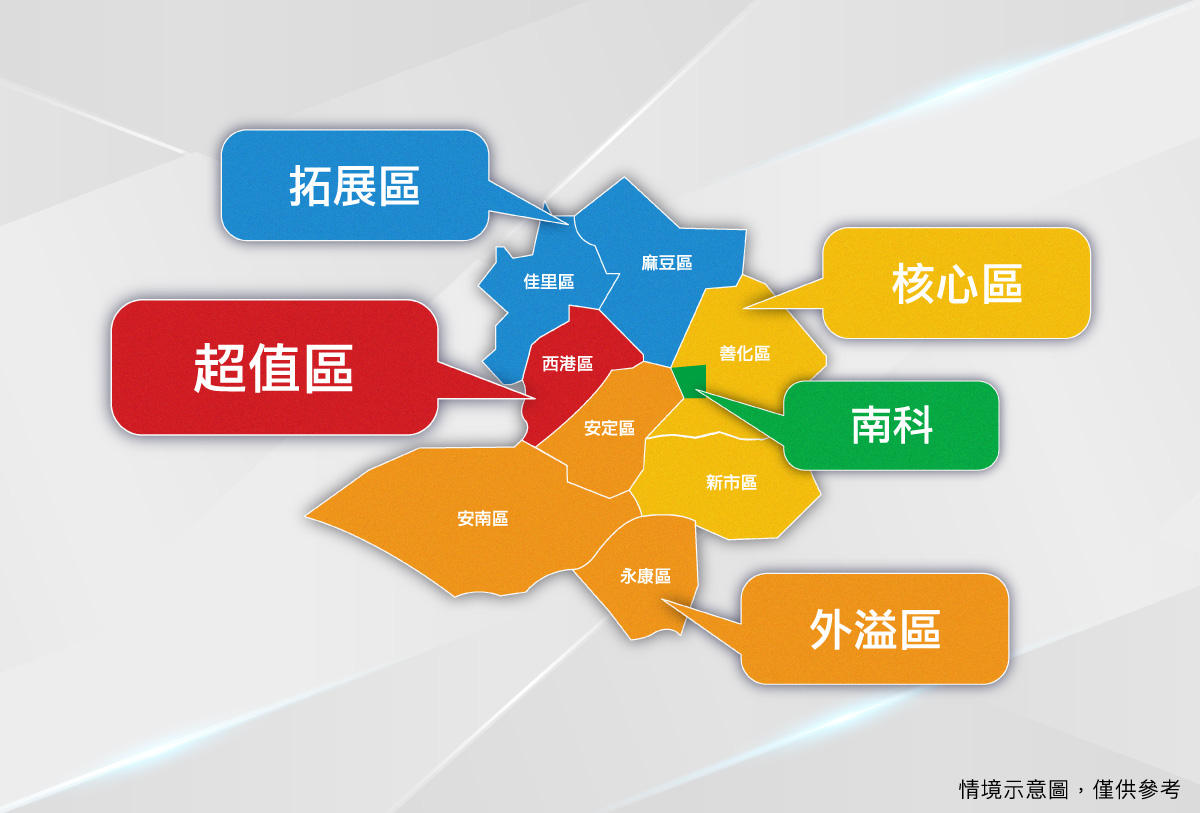 拓展區

佳里區

麻豆區

核心區

超值區

西港區

善化區

南科

安定區

新市區

安南區

永康區

外溢區

情境示意圖，僅供參考